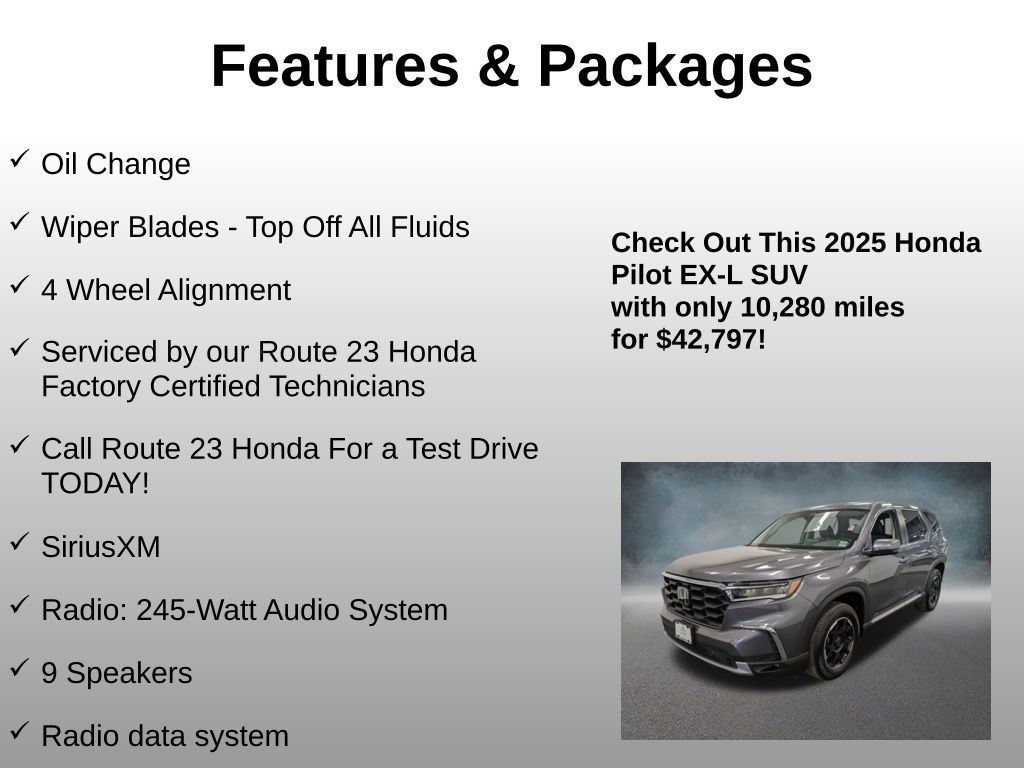 Features & Packages

✓ Oil Change

✓ Wiper Blades - Top Off All Fluids

✓ 4 Wheel Alignment

✓ Serviced by our Route 23 Honda Factory Certified Technicians

✓ Call Route 23 Honda For a Test Drive TODAY!

✓ SiriusXM

✓ Radio: 245-Watt Audio System

✓ 9 Speakers

✓ Radio data system

Check Out This 2025 Honda Pilot EX-L SUV with only 10,280 miles for $42,797!